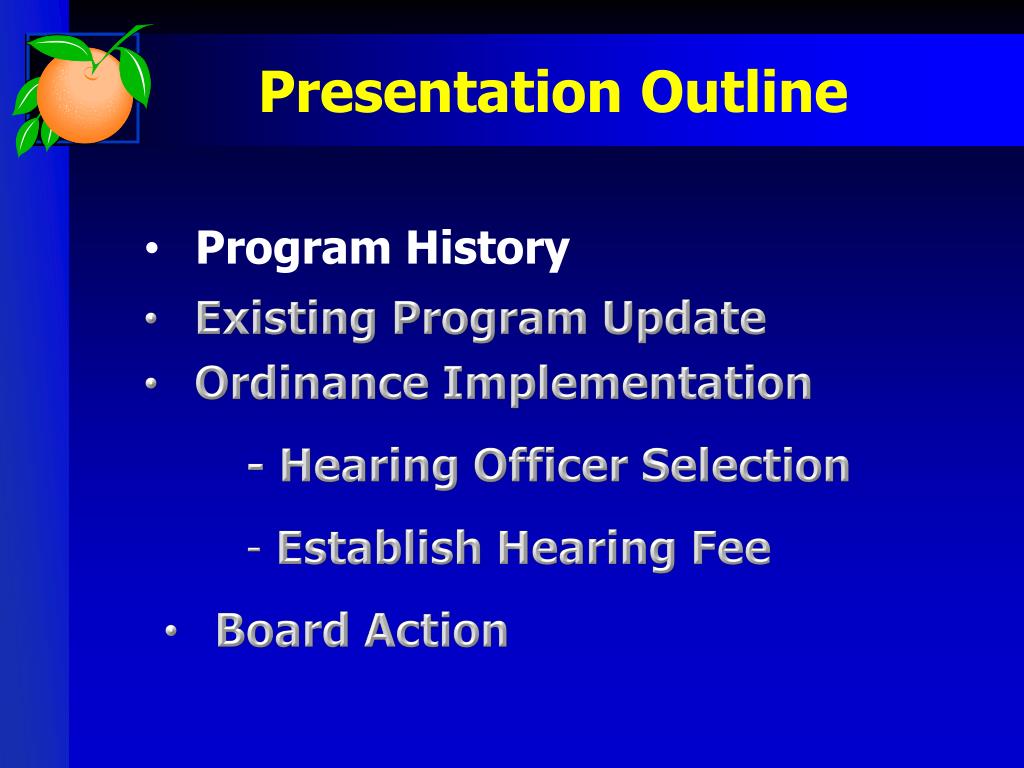 Presentation Outline

• Program History
• Existing Program Update
• Ordinance Implementation

- Hearing Officer Selection

- Establish Hearing Fee

• Board Action